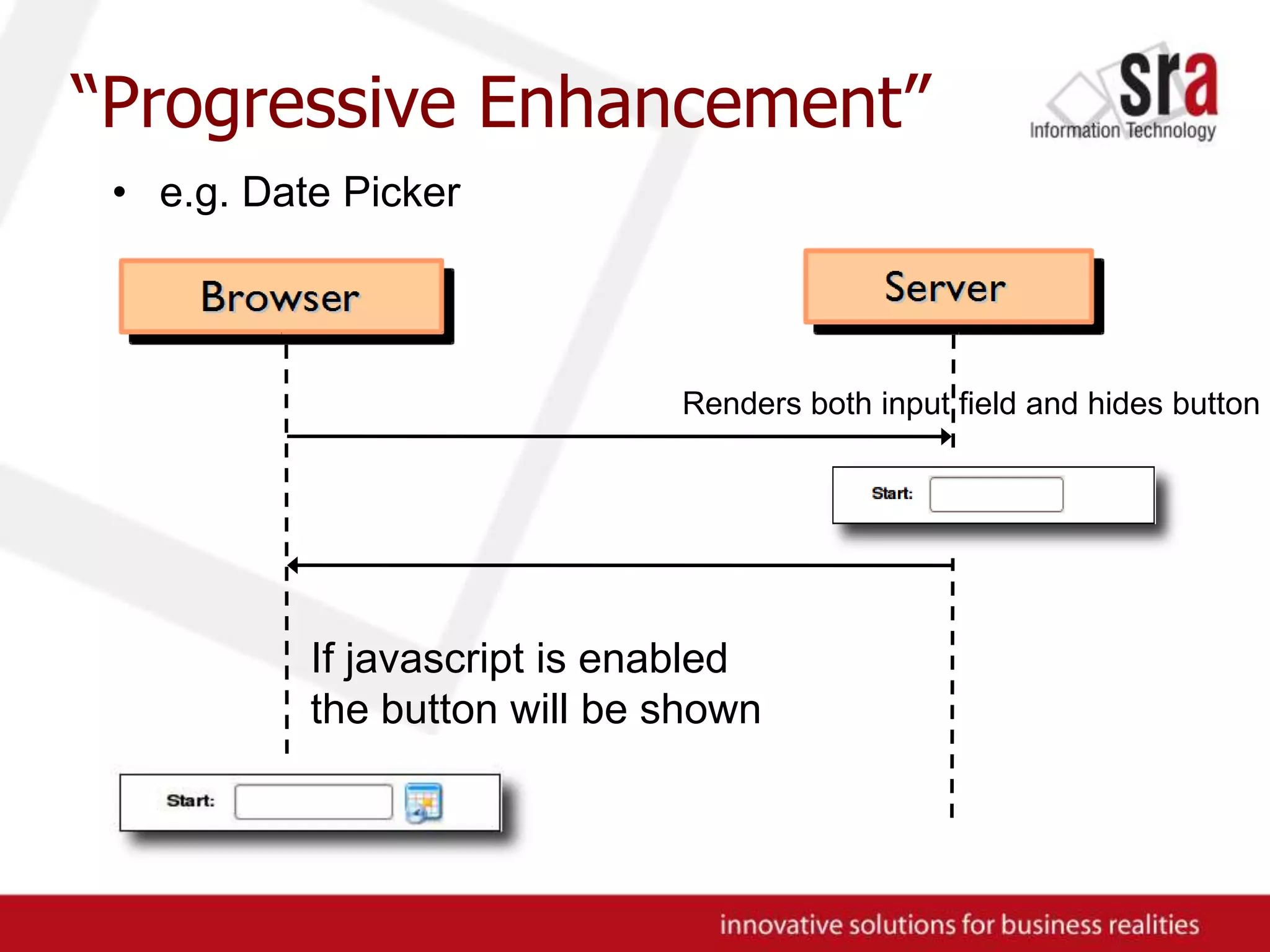 “Progressive Enhancement”

sra
Information Technology

• e.g. Date Picker

Browser

Server

Renders both input field and hides button

Start:

If javascript is enabled the button will be shown

Start:

innovative solutions for business realities